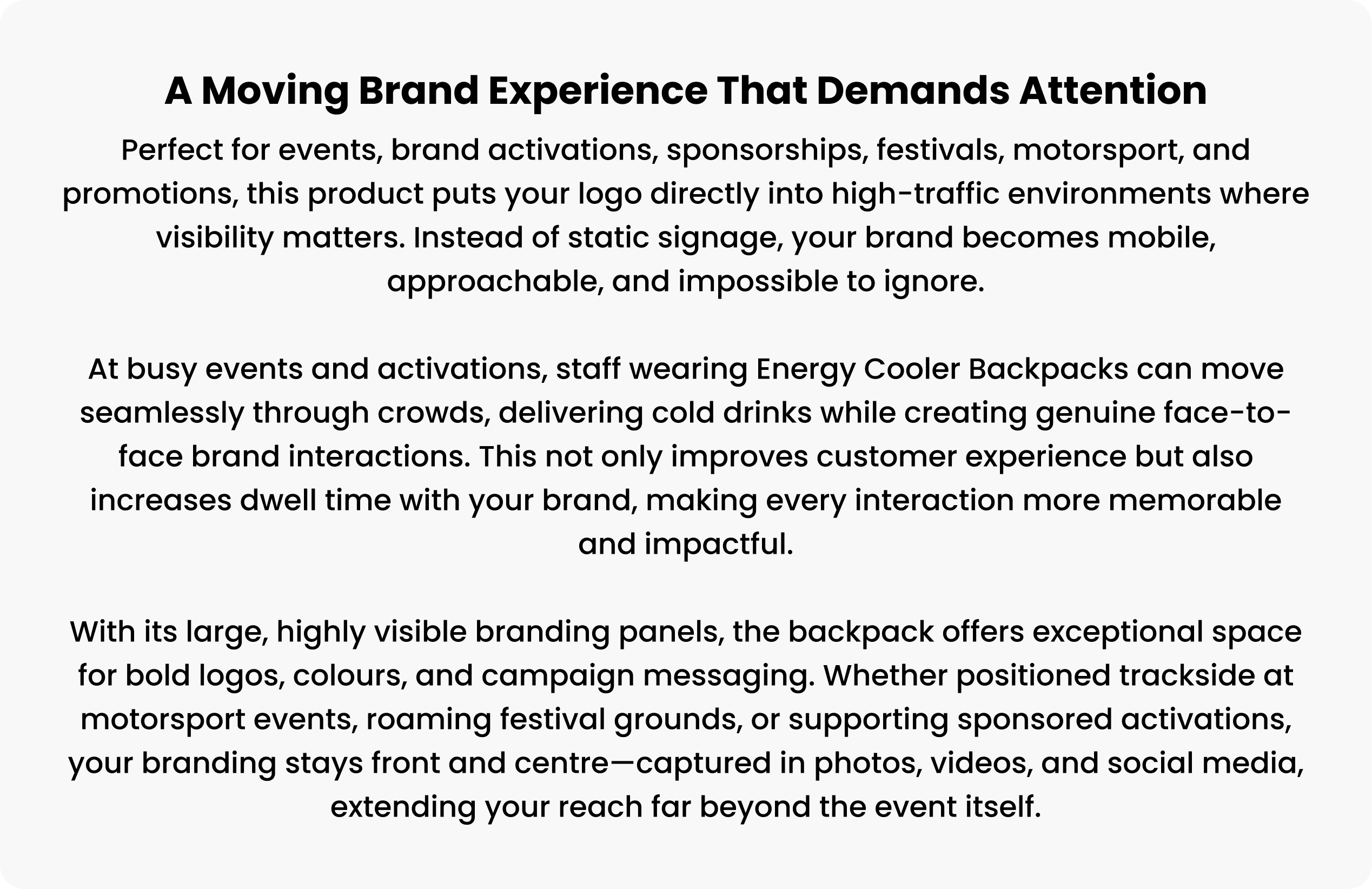 A Moving Brand Experience That Demands Attention

Perfect for events, brand activations, sponsorships, festivals, motorsport, and promotions, this product puts your logo directly into high-traffic environments where visibility matters. Instead of static signage, your brand becomes mobile, approachable, and impossible to ignore.

At busy events and activations, staff wearing Energy Cooler Backpacks can move seamlessly through crowds, delivering cold drinks while creating genuine face-to-face brand interactions. This not only improves customer experience but also increases dwell time with your brand, making every interaction more memorable and impactful.

With its large, highly visible branding panels, the backpack offers exceptional space for bold logos, colours, and campaign messaging. Whether positioned trackside at motorsport events, roaming festival grounds, or supporting sponsored activations, your branding stays front and centre—captured in photos, videos, and social media, extending your reach far beyond the event itself.